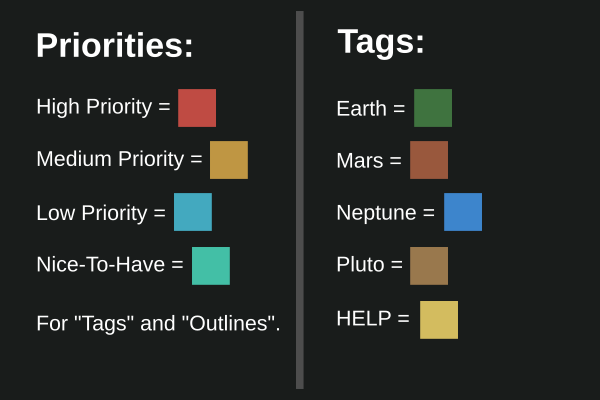 Priorities:

High Priority =

Medium Priority =

Low Priority =

Nice-To-Have =

For "Tags" and "Outlines".

Tags:

Earth =

Mars =

Neptune =

Pluto =

HELP =